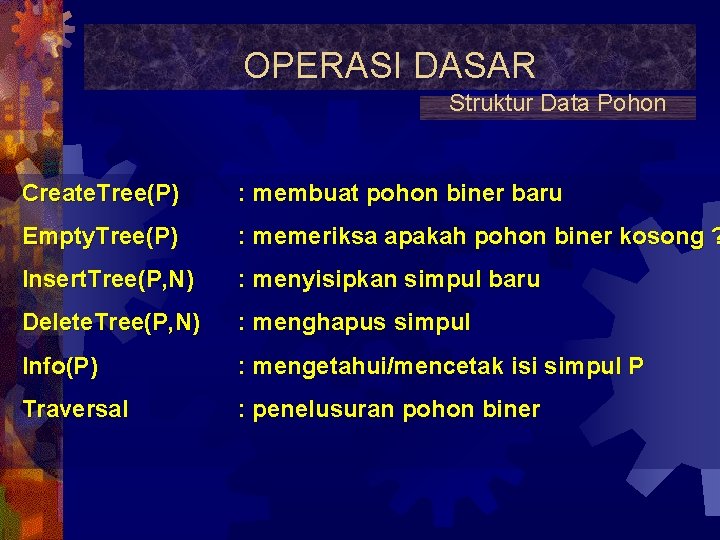 OPERASI DASAR

Struktur Data Pohon

CreateTree(P) : membuat pohon biner baru

EmptyTree(P) : memeriksa apakah pohon biner kosong ?

InsertTree(P,N) : menyisipkan simpul baru

DeleteTree(P,N) : menghapus simpul

Info(P) : mengetahui/mencetak isi simpul P

Traversal : penelusuran pohon biner